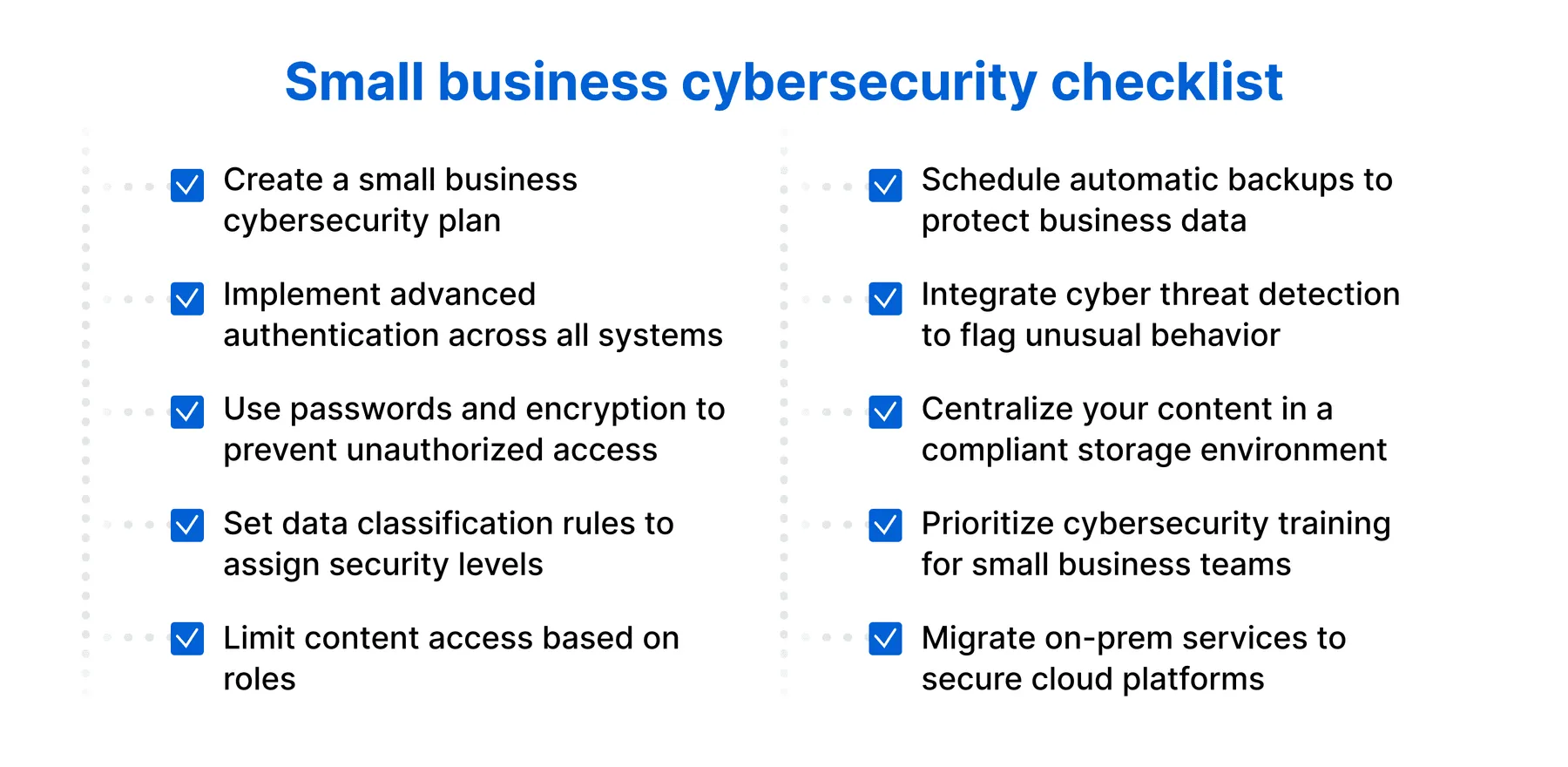 Small business cybersecurity checklist

Create a small business cybersecurity plan

Implement advanced authentication across all systems

Use passwords and encryption to prevent unauthorized access

Set data classification rules to assign security levels

Limit content access based on roles

Schedule automatic backups to protect business data

Integrate cyber threat detection to flag unusual behavior

Centralize your content in a compliant storage environment

Prioritize cybersecurity training for small business teams

Migrate on-prem services to secure cloud platforms